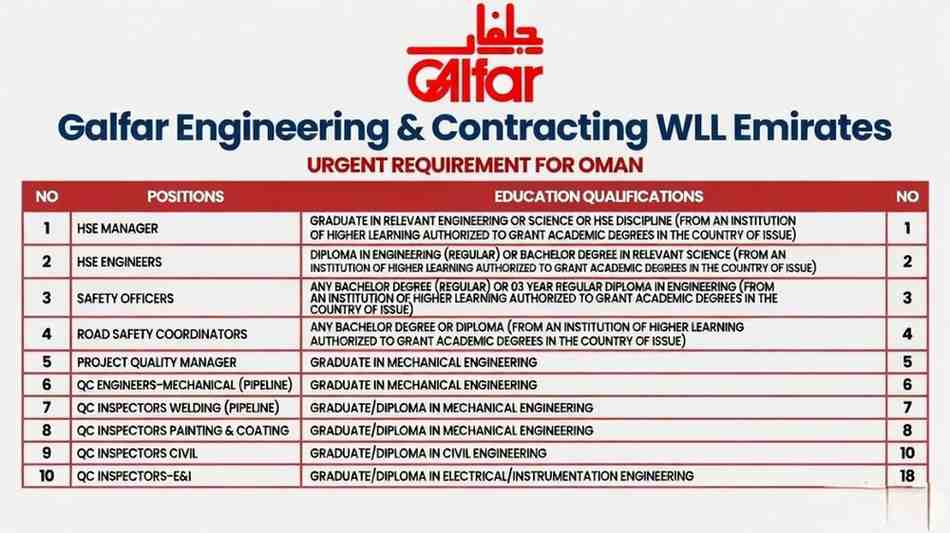 جلفار
Galfar

Galfar Engineering & Contracting WLL Emirates

URGENT REQUIREMENT FOR OMAN

| NO | POSITIONS | EDUCATION QUALIFICATIONS | NO |
|---|---|---|---|
| 1 | HSE MANAGER | GRADUATE IN RELEVANT ENGINEERING OR SCIENCE OR HSE DISCIPLINE (FROM AN INSTITUTION OF HIGHER LEARNING AUTHORIZED TO GRANT ACADEMIC DEGREES IN THE COUNTRY OF ISSUE) | 1 |
| 2 | HSE ENGINEERS | DIPLOMA IN ENGINEERING (REGULAR) OR BACHELOR DEGREE IN RELEVANT SCIENCE (FROM AN INSTITUTION OF HIGHER LEARNING AUTHORIZED TO GRANT ACADEMIC DEGREES IN THE COUNTRY OF ISSUE) | 2 |
| 3 | SAFETY OFFICERS | ANY BACHELOR DEGREE (REGULAR) OR 03 YEAR REGULAR DIPLOMA IN ENGINEERING (FROM AN INSTITUTION OF HIGHER LEARNING AUTHORIZED TO GRANT ACADEMIC DEGREES IN THE COUNTRY OF ISSUE) | 3 |
| 4 | ROAD SAFETY COORDINATORS | ANY BACHELOR DEGREE OR DIPLOMA (FROM AN INSTITUTION OF HIGHER LEARNING AUTHORIZED TO GRANT ACADEMIC DEGREES IN THE COUNTRY OF ISSUE) | 4 |
| 5 | PROJECT QUALITY MANAGER | GRADUATE IN MECHANICAL ENGINEERING | 5 |
| 6 | QC ENGINEERS-MECHANICAL (PIPELINE) | GRADUATE IN MECHANICAL ENGINEERING | 6 |
| 7 | QC INSPECTORS WELDING (PIPELINE) | GRADUATE/DIPLOMA IN MECHANICAL ENGINEERING | 7 |
| 8 | QC INSPECTORS PAINTING & COATING | GRADUATE/DIPLOMA IN MECHANICAL ENGINEERING | 8 |
| 9 | QC INSPECTORS CIVIL | GRADUATE/DIPLOMA IN CIVIL ENGINEERING | 10 |
| 10 | QC INSPECTORS-E&I | GRADUATE/DIPLOMA IN ELECTRICAL/INSTRUMENTATION ENGINEERING | 18 |